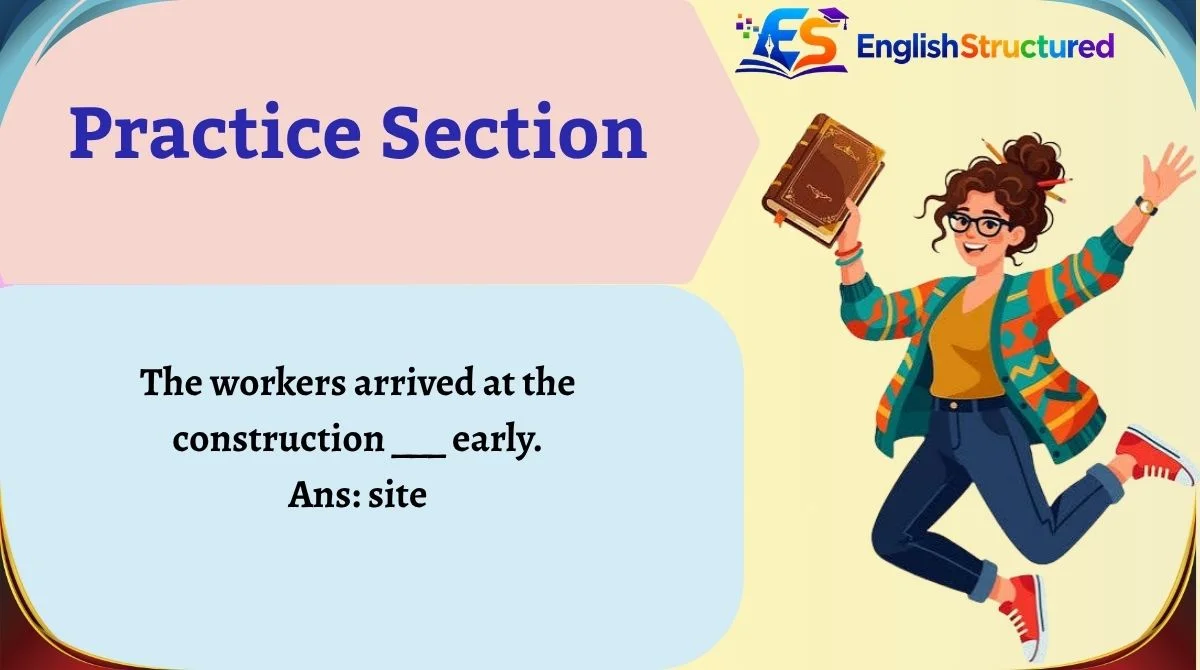 ES EnglishStructured

Practice Section

The workers arrived at the construction ___ early.
Ans: site